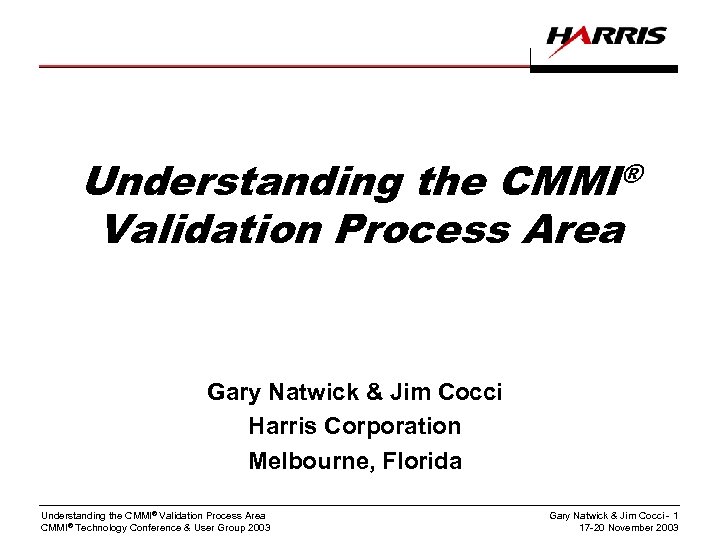 HARRIS

Understanding the CMMI® Validation Process Area

Gary Natwick & Jim Cocci
Harris Corporation
Melbourne, Florida

Understanding the CMMI® Validation Process Area
CMMI® Technology Conference & User Group 2003

Gary Natwick & Jim Cocci - 1
17-20 November 2003